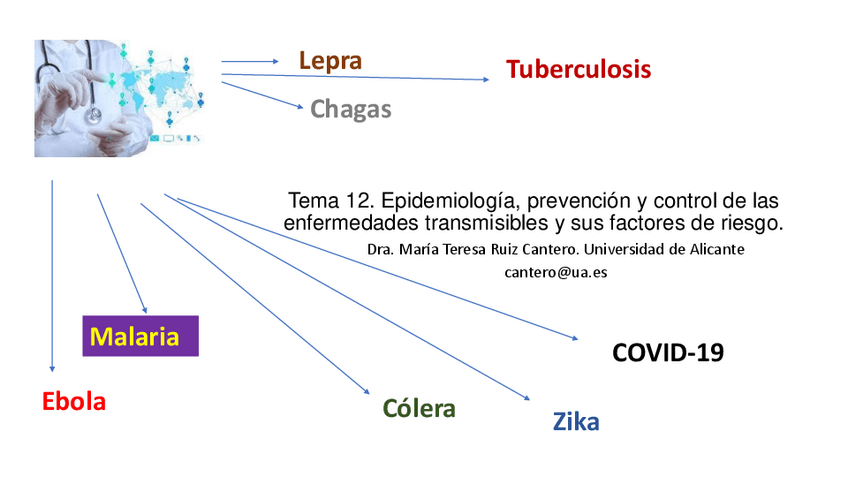 Lepra

Tuberculosis

Chagas

Tema 12. Epidemiología, prevención y control de las enfermedades transmisibles y sus factores de riesgo.

Dra. María Teresa Ruiz Cantero. Universidad de Alicante

cantero@ua.es

Malaria

COVID-19

Ebola

Cólera

Zika